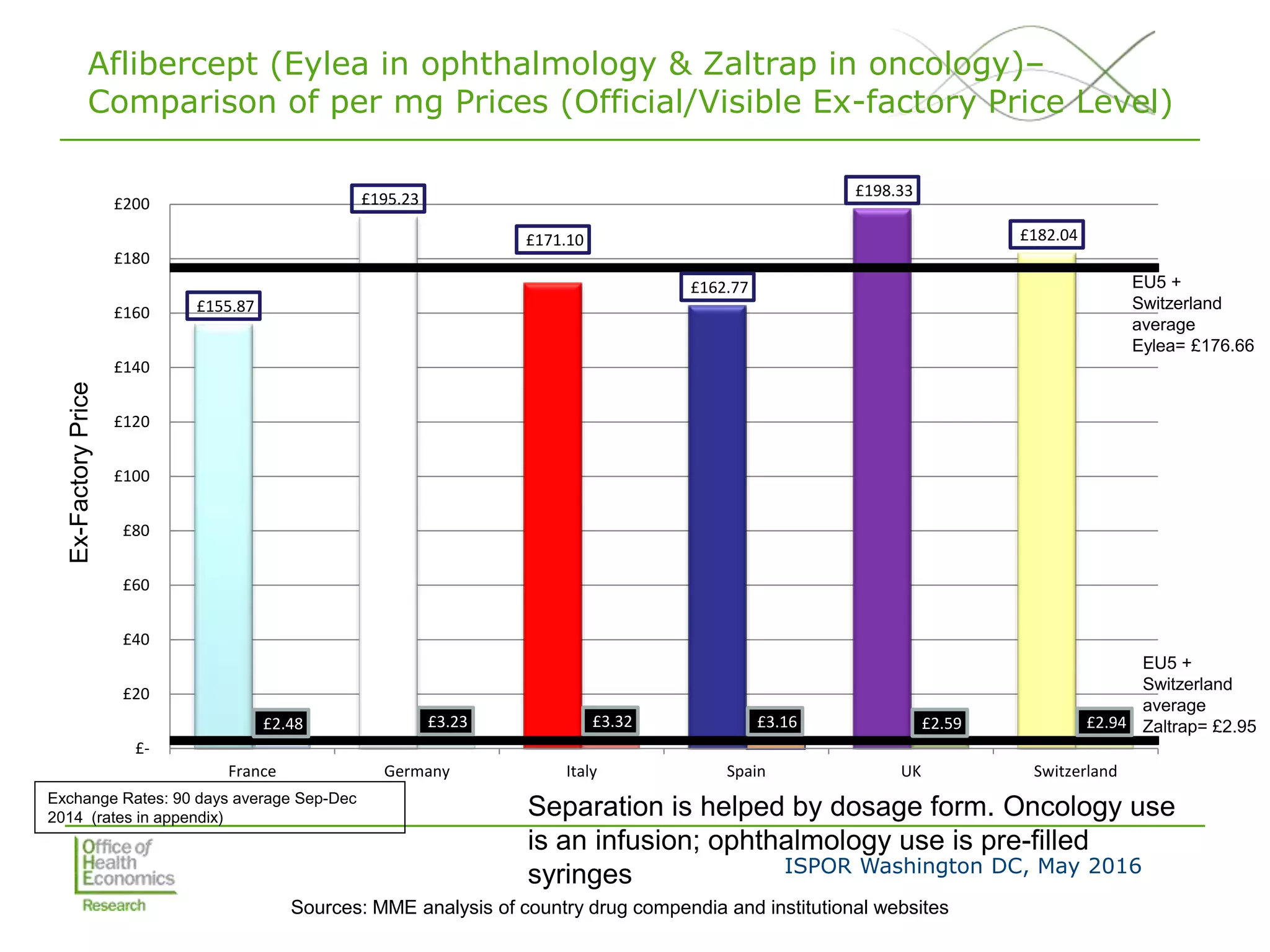 Aflibercept (Eylea in ophthalmology & Zaltrap in oncology)– Comparison of per mg Prices (Official/Visible Ex-factory Price Level)

Ex-Factory Price

£200
£180
£160
£140
£120
£100
£80
£60
£40
£20
£-

£155.87
£195.23
£171.10
£162.77
£198.33
£182.04

£2.48
£3.23
£3.32
£3.16
£2.59
£2.94

France
Germany
Italy
Spain
UK
Switzerland

EU5 + Switzerland average Eylea= £176.66

EU5 + Switzerland average Zaltrap= £2.95

Exchange Rates: 90 days average Sep-Dec 2014 (rates in appendix)

Separation is helped by dosage form. Oncology use is an infusion; ophthalmology use is pre-filled syringes

ISPOR Washington DC, May 2016

Office of Health Economics
Research

Sources: MME analysis of country drug compendia and institutional websites